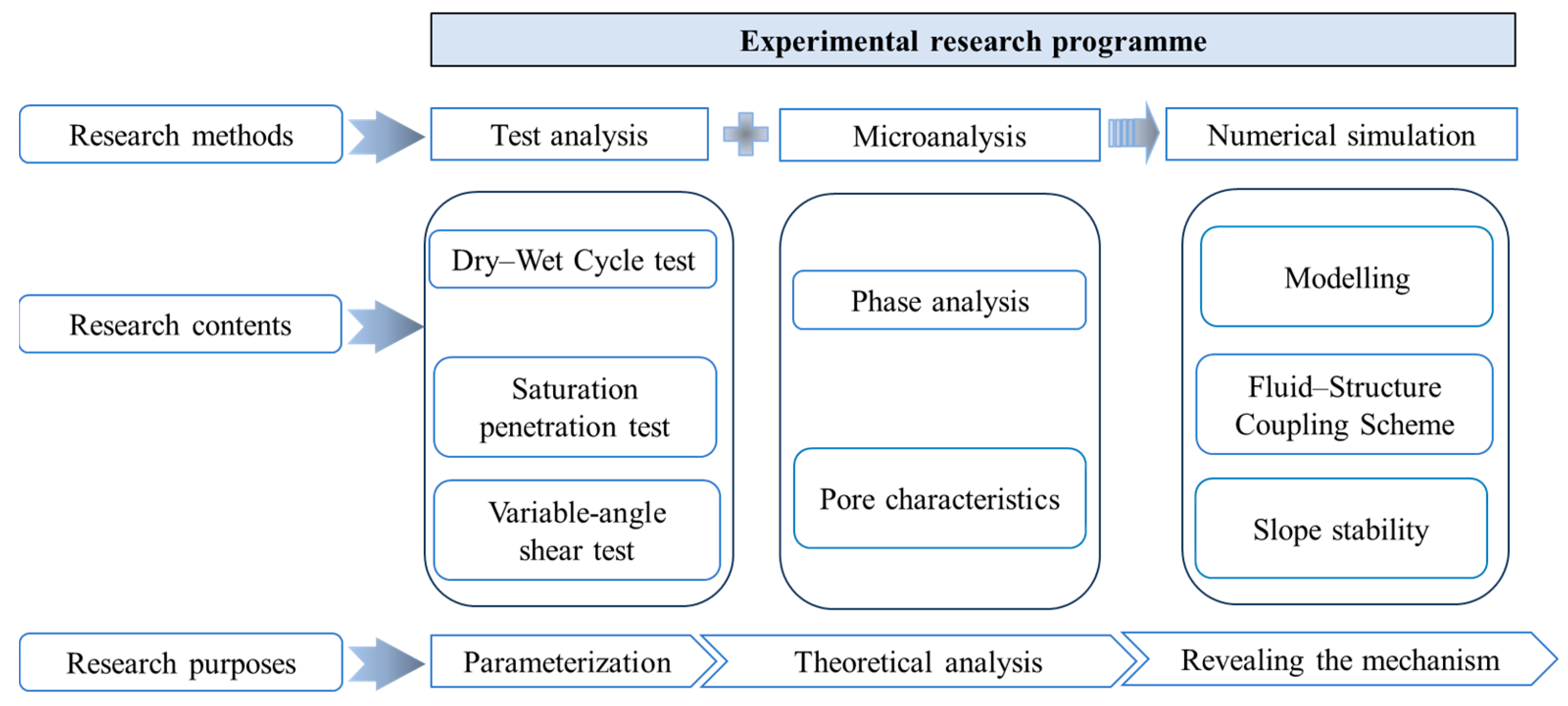 Experimental research programme

Research methods

Test analysis

Microanalysis

Numerical simulation

Research contents

Dry–Wet Cycle test

Saturation penetration test

Variable-angle shear test

Phase analysis

Pore characteristics

Modelling

Fluid–Structure Coupling Scheme

Slope stability

Research purposes

Parameterization

Theoretical analysis

Revealing the mechanism